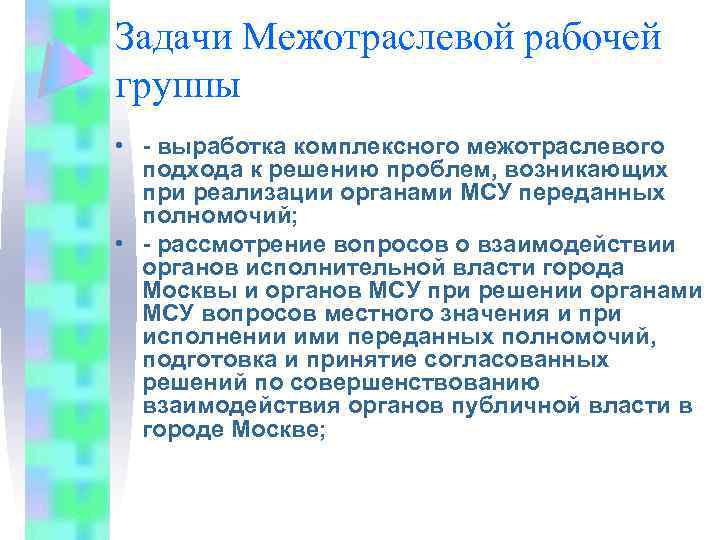 Задачи Межотраслевой рабочей группы

• - выработка комплексного межотраслевого подхода к решению проблем, возникающих при реализации органами МСУ переданных полномочий;

• - рассмотрение вопросов о взаимодействии органов исполнительной власти города Москвы и органов МСУ при решении органами МСУ вопросов местного значения и при исполнении ими переданных полномочий, подготовка и принятие согласованных решений по совершенствованию взаимодействия органов публичной власти в городе Москве;